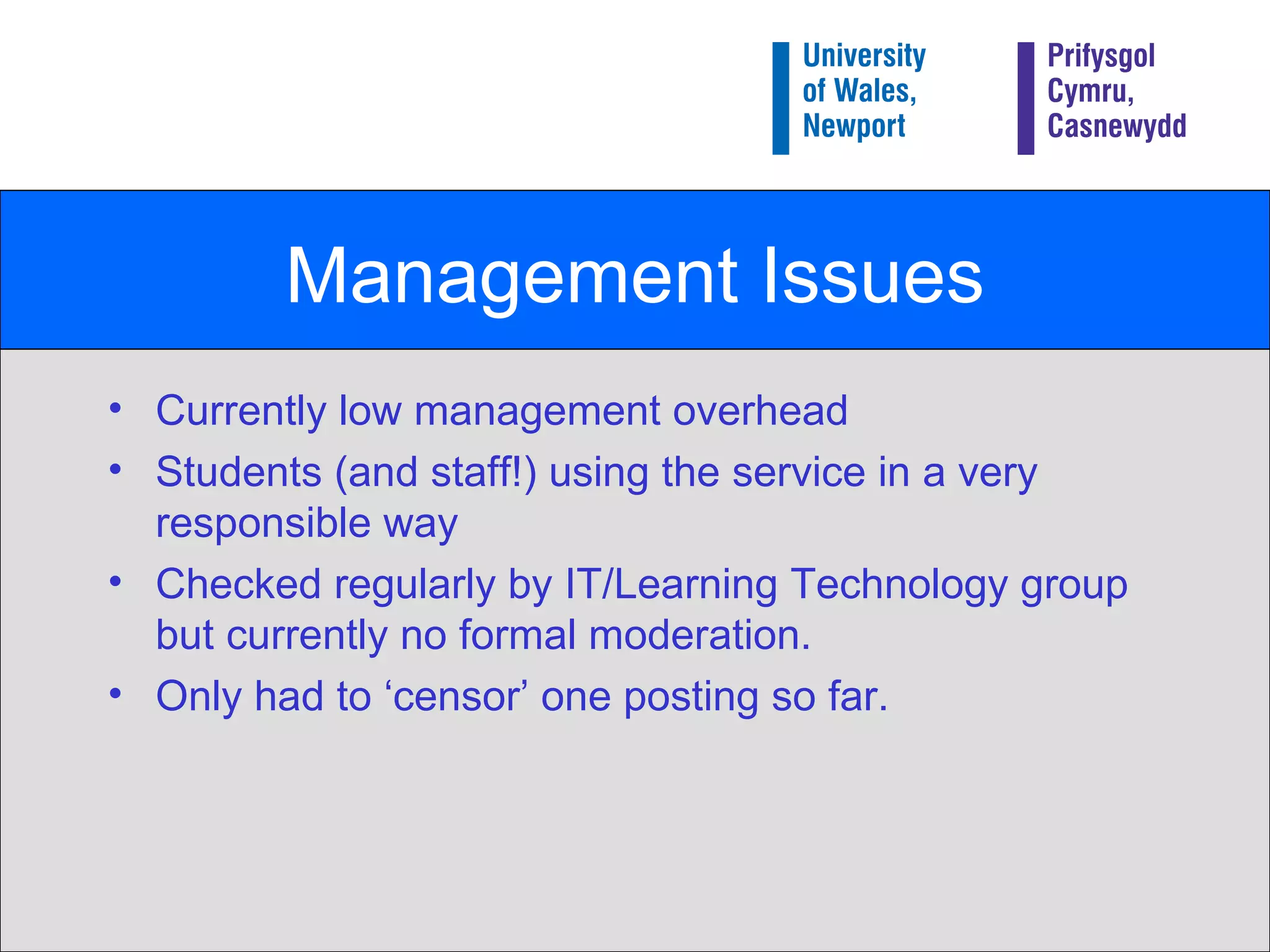 University of Wales, Newport

Prifysgol Cymru, Casnewydd

Management Issues

• Currently low management overhead
• Students (and staff!) using the service in a very responsible way
• Checked regularly by IT/Learning Technology group but currently no formal moderation.
• Only had to ‘censor’ one posting so far.